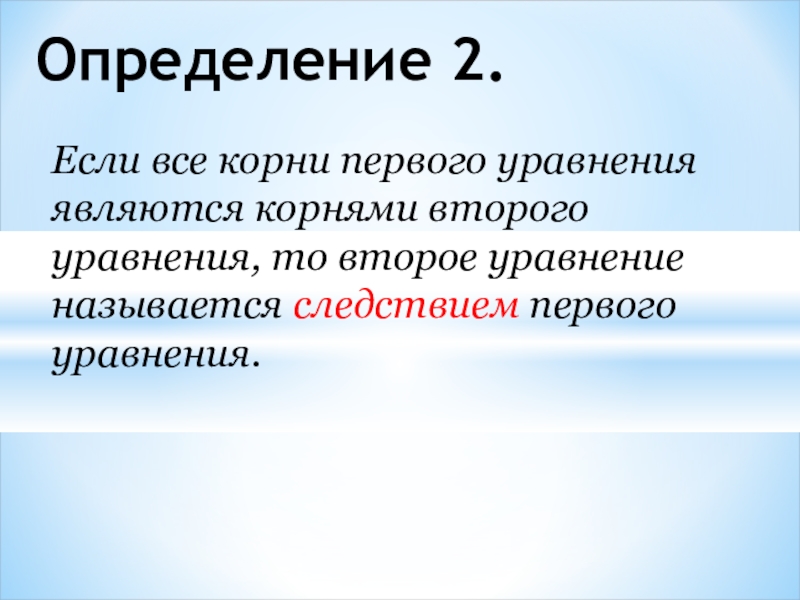 Определение 2.

Если все корни первого уравнения являются корнями второго уравнения, то второе уравнение называется следствием первого уравнения.